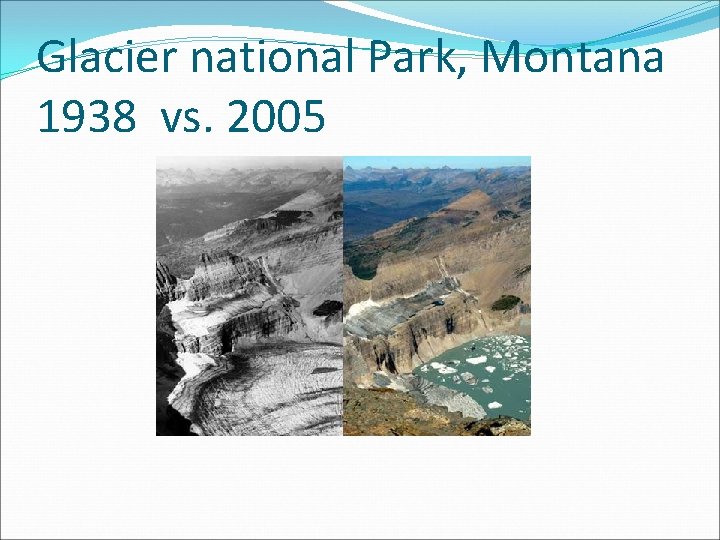 Glacier national Park, Montana 1938 vs. 2005